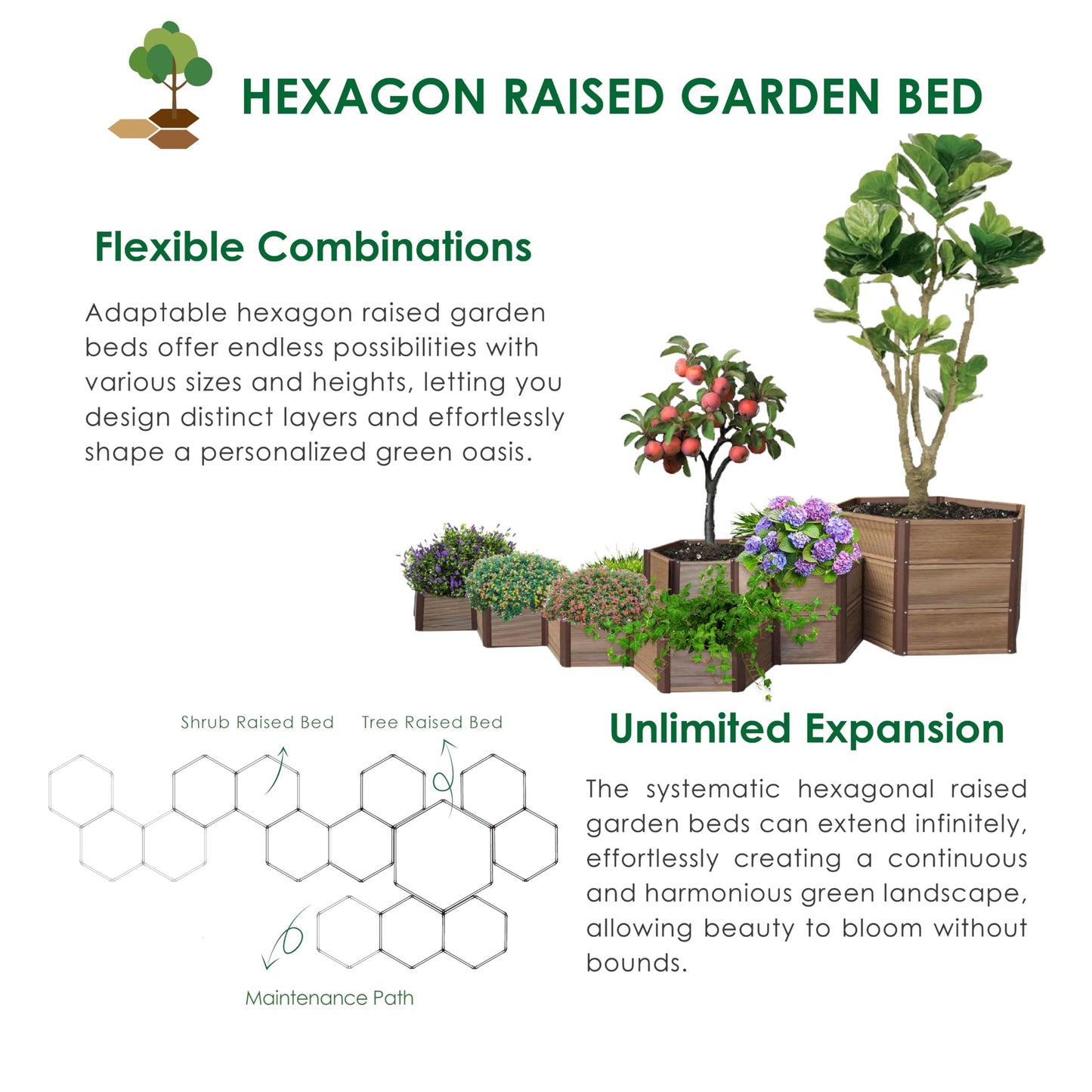 HEXAGON RAISED GARDEN BED

Flexible Combinations

Adaptable hexagon raised garden beds offer endless possibilities with various sizes and heights, letting you design distinct layers and effortlessly shape a personalized green oasis.

Shrub Raised Bed

Tree Raised Bed

Maintenance Path

Unlimited Expansion

The systematic hexagonal raised garden beds can extend infinitely, effortlessly creating a continuous and harmonious green landscape, allowing beauty to bloom without bounds.